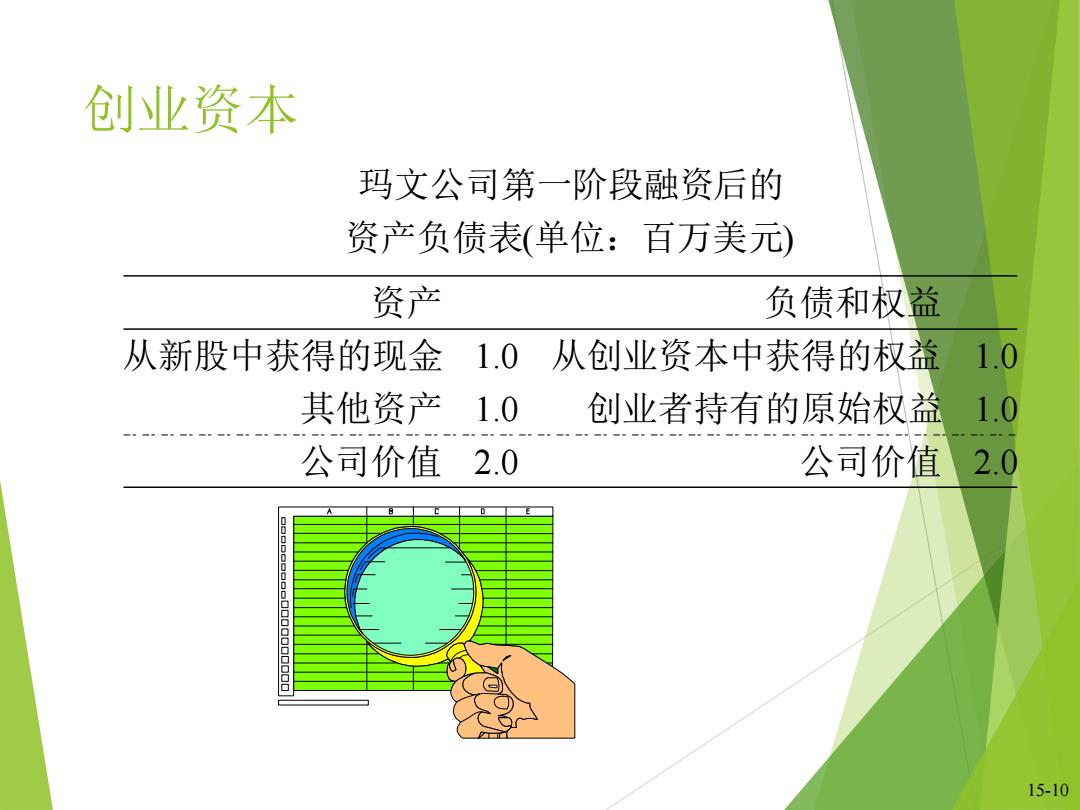 创业资本

玛文公司第一阶段融资后的
资产负债表(单位：百万美元)

| 资产 | | 负债和权益 | |
|---|---|---|---|
| 从新股中获得的现金 | 1.0 | 从创业资本中获得的权益 | 1.0 |
| 其他资产 | 1.0 | 创业者持有的原始权益 | 1.0 |
| 公司价值 | 2.0 | 公司价值 | 2.0 |

A B C D E

15-10